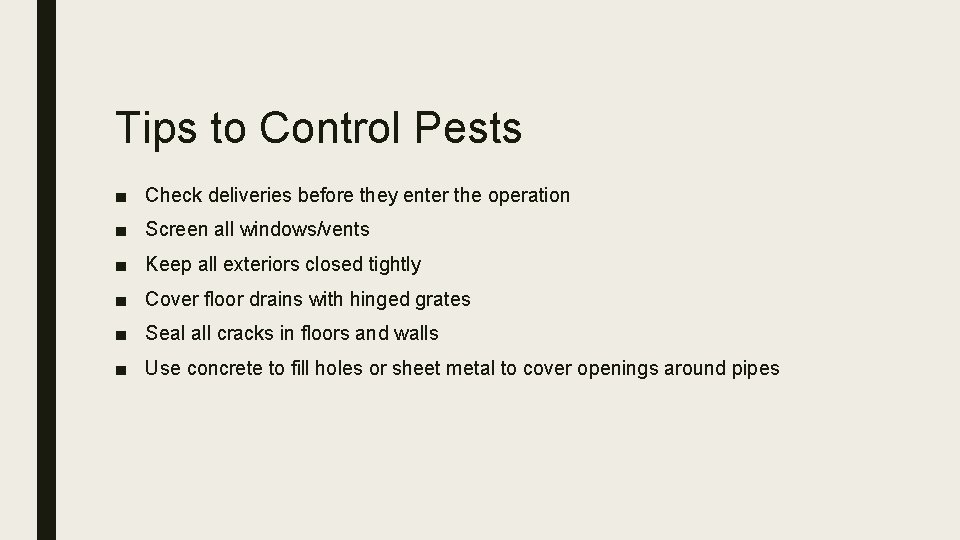 Tips to Control Pests

■ Check deliveries before they enter the operation
■ Screen all windows/vents
■ Keep all exteriors closed tightly
■ Cover floor drains with hinged grates
■ Seal all cracks in floors and walls
■ Use concrete to fill holes or sheet metal to cover openings around pipes